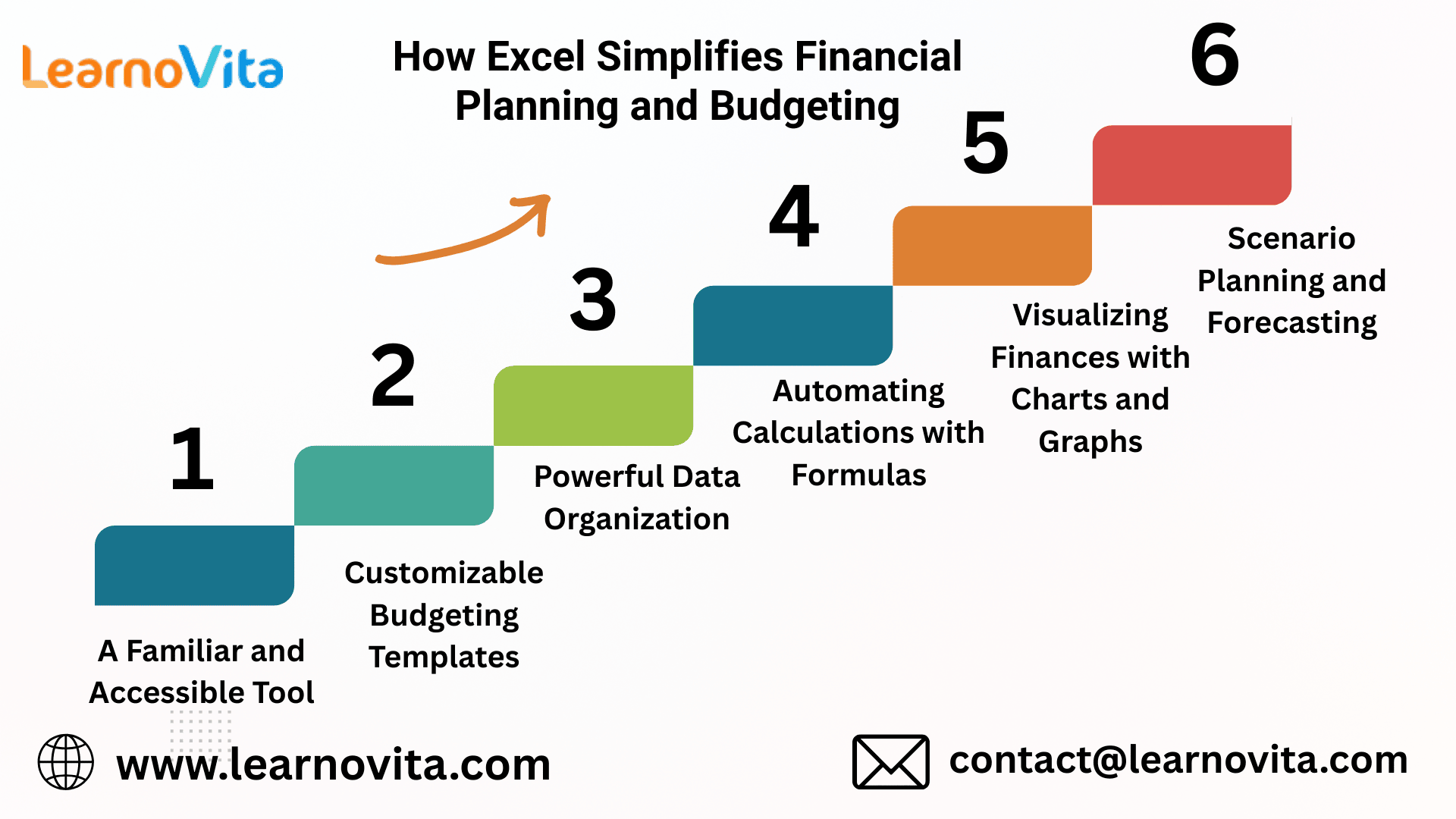 LearnoVita

How Excel Simplifies Financial Planning and Budgeting

1
A Familiar and Accessible Tool

2
Customizable Budgeting Templates

3
Powerful Data Organization

4
Automating Calculations with Formulas

5
Visualizing Finances with Charts and Graphs

6
Scenario Planning and Forecasting

www.learnovita.com

contact@learnovita.com